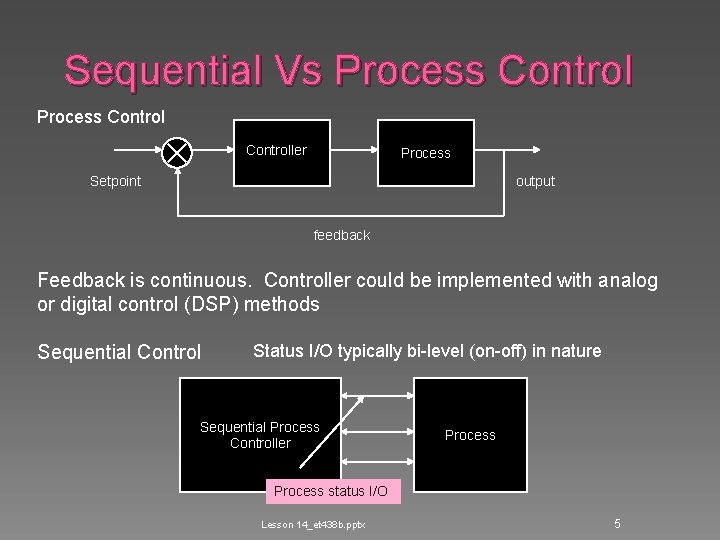 Sequential Vs Process Control

Process Control

Setpoint

Controller

Process

output

feedback

Feedback is continuous. Controller could be implemented with analog or digital control (DSP) methods

Sequential Control

Status I/O typically bi-level (on-off) in nature

Sequential Process Controller

Process

Process status I/O

Lesson 14_et438b.pptx

5